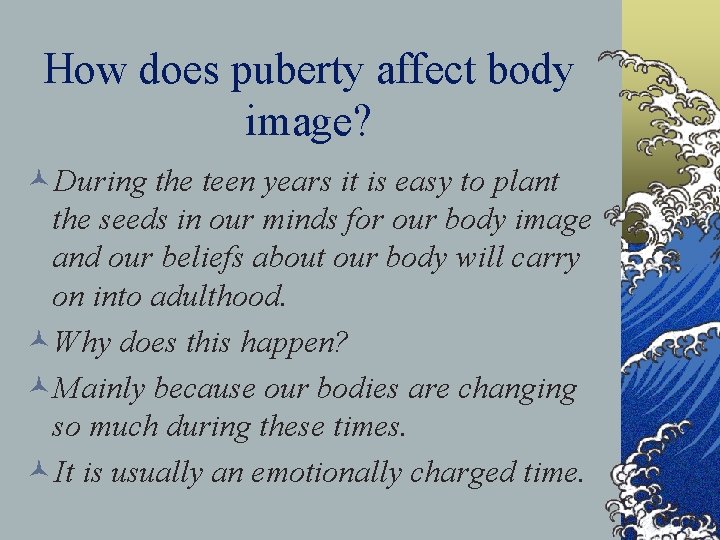 How does puberty affect body image?

During the teen years it is easy to plant the seeds in our minds for our body image and our beliefs about our body will carry on into adulthood.

Why does this happen?

Mainly because our bodies are changing so much during these times.

It is usually an emotionally charged time.